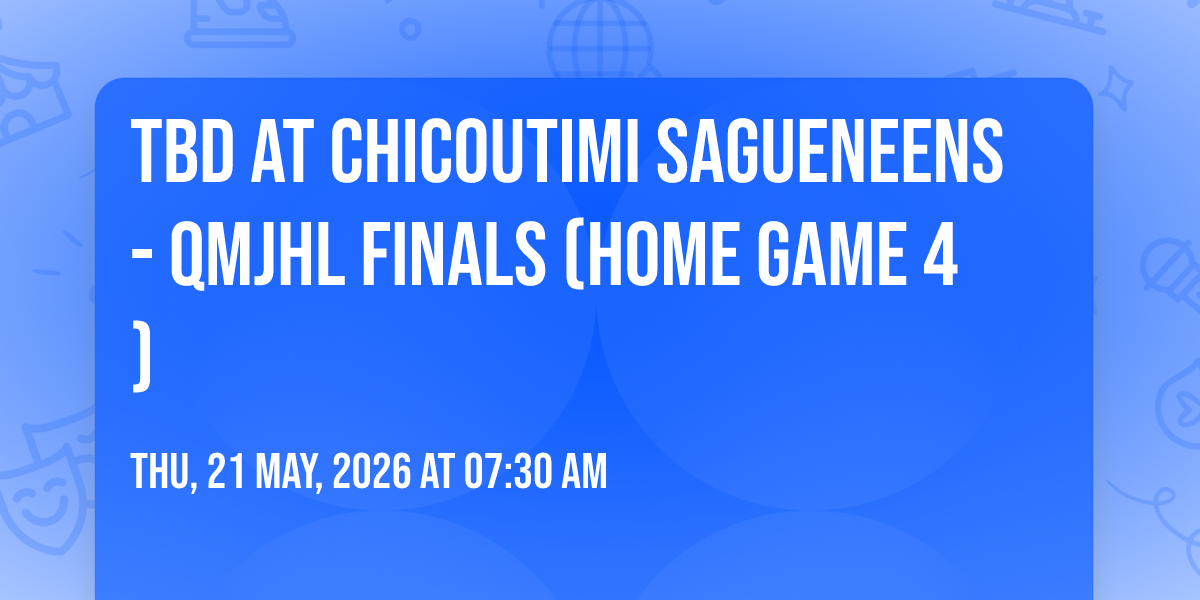 TBD AT CHICOUTIMI SAGUENEENS - QMJHL FINALS (HOME GAME 4 )

THU, 21 MAY, 2026 AT 07:30 AM